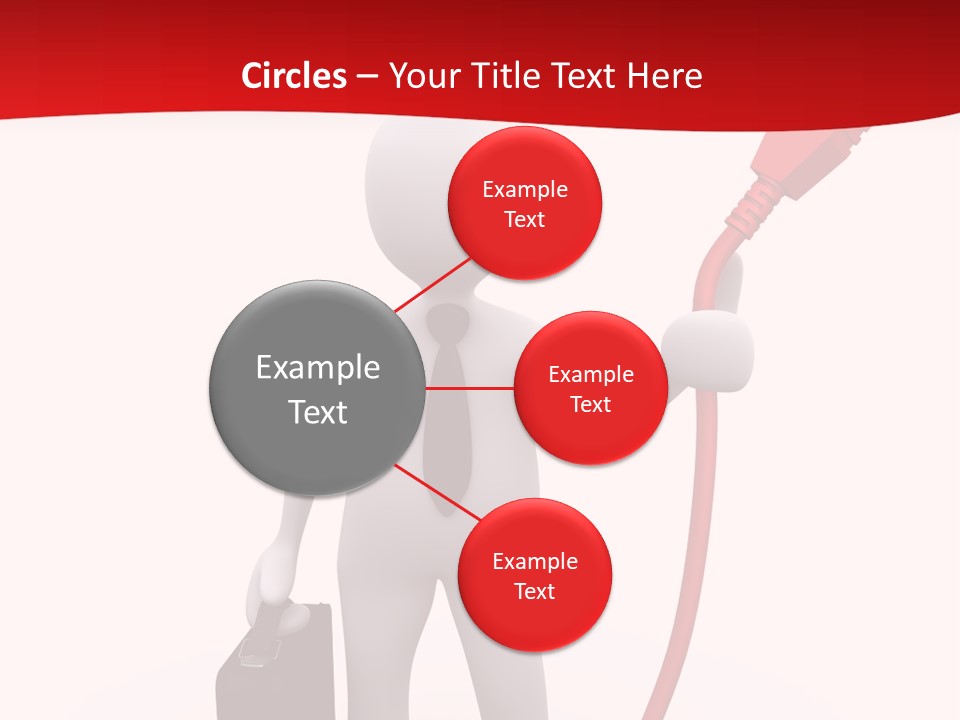 Circles – Your Title Text Here

Example Text

Example Text

Example Text

Example Text